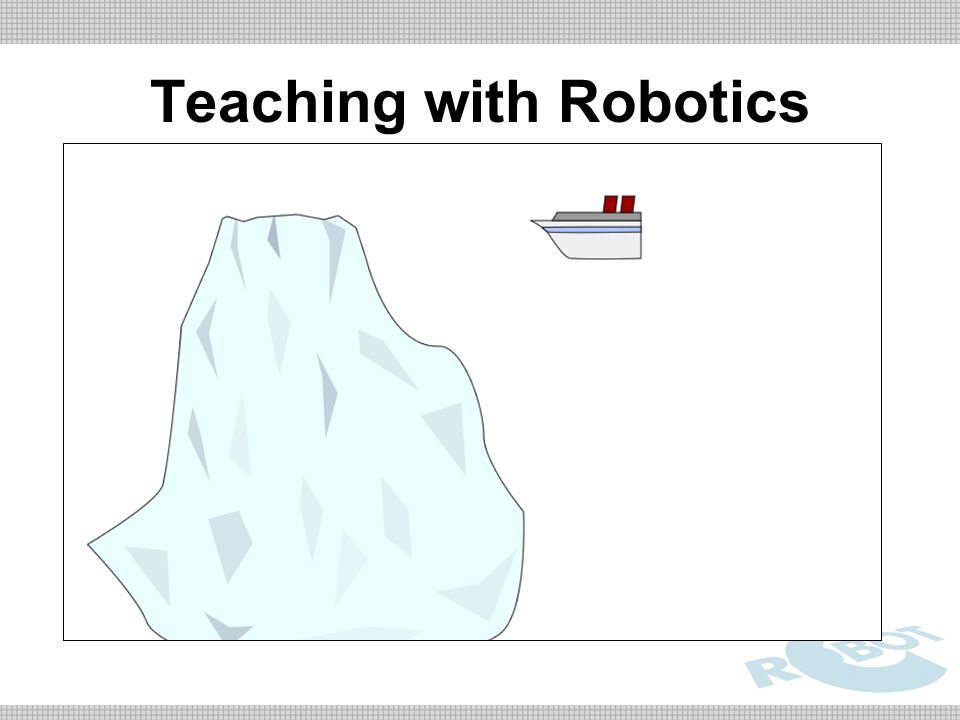 Teaching with Robotics

ROBOT